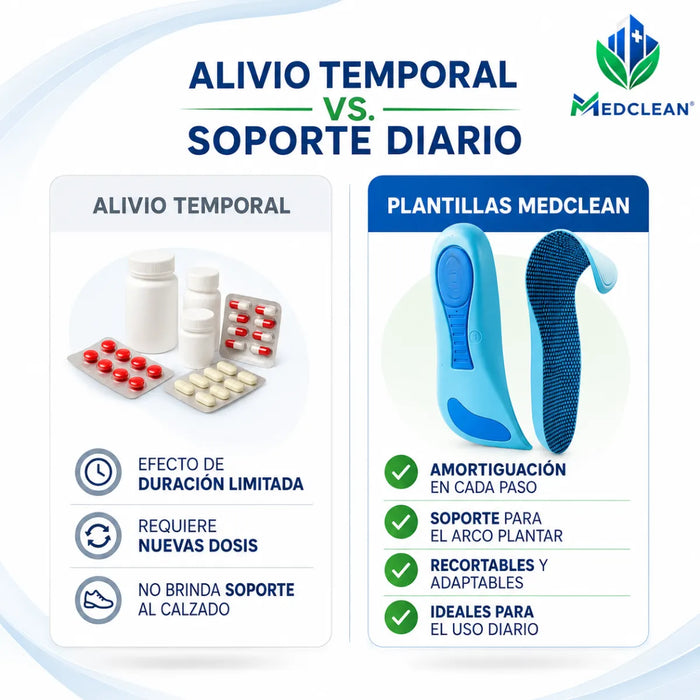 ALIVIO TEMPORAL
VS.
SOPORTE DIARIO

MEDCLEAN®

ALIVIO TEMPORAL

EFECTO DE DURACIÓN LIMITADA

REQUIERE NUEVAS DOSIS

NO BRINDA SOPORTE AL CALZADO

PLANTILLAS MEDCLEAN

AMORTIGUACIÓN EN CADA PASO

SOPORTE PARA EL ARCO PLANTAR

RECORTABLES Y ADAPTABLES

IDEALES PARA EL USO DIARIO